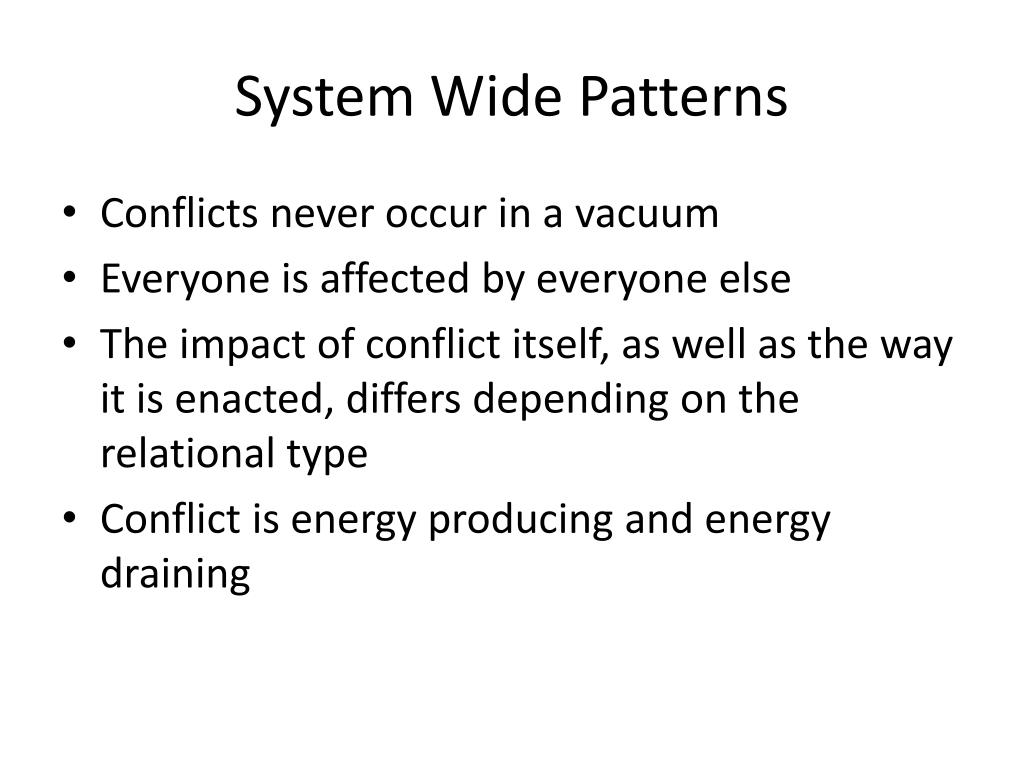 System Wide Patterns

• Conflicts never occur in a vacuum
• Everyone is affected by everyone else
• The impact of conflict itself, as well as the way it is enacted, differs depending on the relational type
• Conflict is energy producing and energy draining